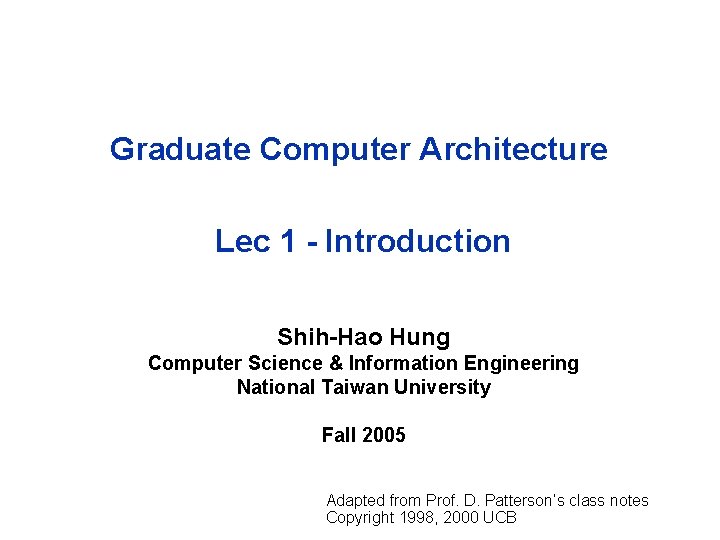 Graduate Computer Architecture

Lec 1 - Introduction

Shih-Hao Hung
Computer Science & Information Engineering
National Taiwan University

Fall 2005

Adapted from Prof. D. Patterson's class notes
Copyright 1998, 2000 UCB